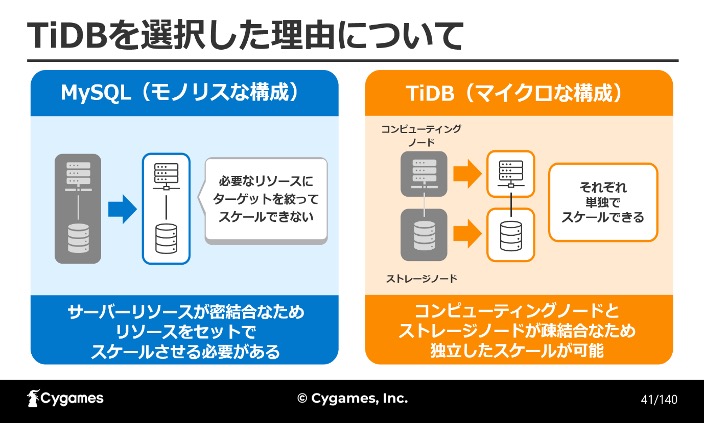 TiDBを選択した理由について

MySQL（モノリスな構成）

必要なリソースにターゲットを絞ってスケールできない

サーバーリソースが密結合なため
リソースをセットで
スケールさせる必要がある

TiDB（マイクロな構成）

コンピューティングノード

ストレージノード

それぞれ単独でスケールできる

コンピューティングノードと
ストレージノードが疎結合なため
独立したスケールが可能

Cygames

© Cygames, Inc.

41/140